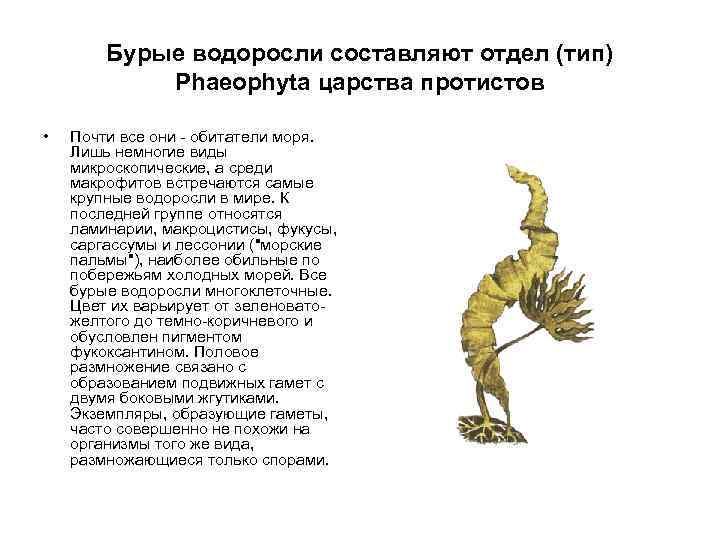 Бурые водоросли составляют отдел (тип) Phaeophyta царства протистов

• Почти все они - обитатели моря. Лишь немногие виды микроскопические, а среди макрофитов встречаются самые крупные водоросли в мире. К последней группе относятся ламинарии, макроцистисы, фукусы, саргассумы и лессонии ("морские пальмы"), наиболее обильные по побережьям холодных морей. Все бурые водоросли многоклеточные. Цвет их варьирует от зеленовато-желтого до темно-коричневого и обусловлен пигментом фукоксантином. Половое размножение связано с образованием подвижных гамет с двумя боковыми жгутиками. Экземпляры, образующие гаметы, часто совершенно не похожи на организмы того же вида, размножающиеся только спорами.